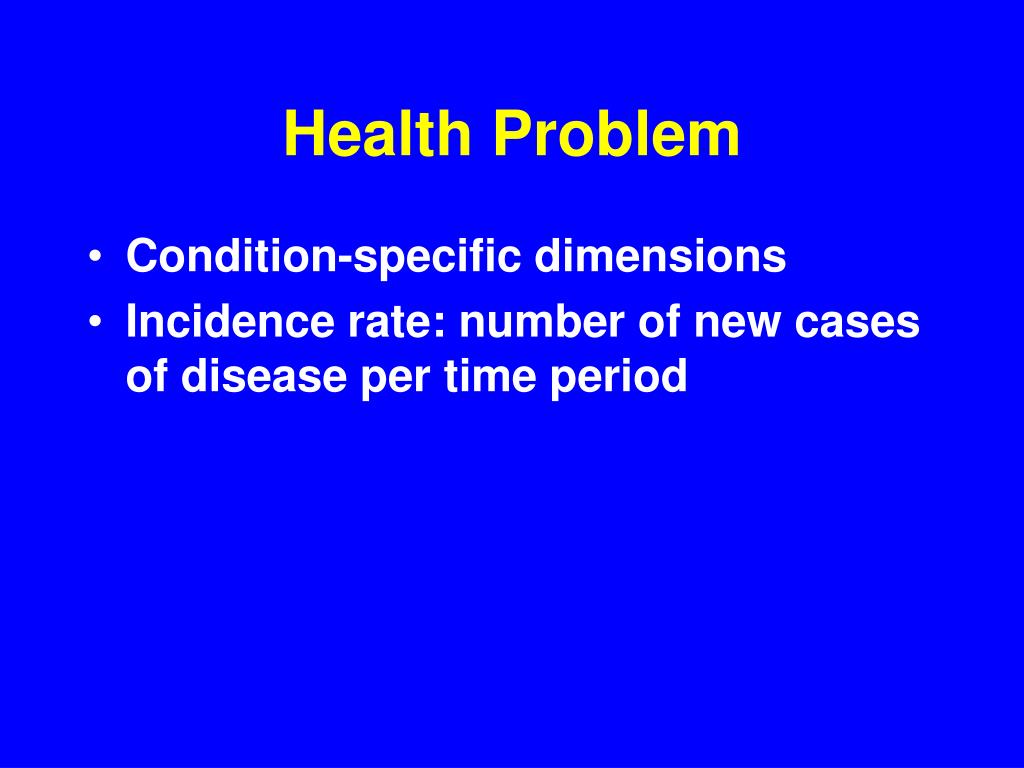 Health Problem

• Condition-specific dimensions
• Incidence rate: number of new cases of disease per time period